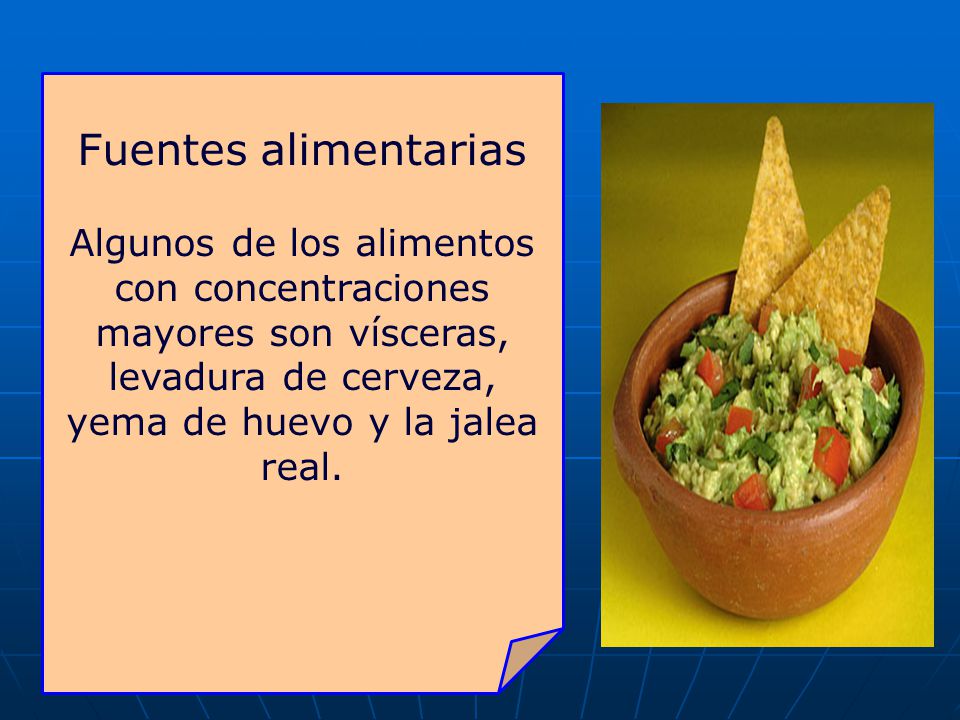 Fuentes alimentarias

Algunos de los alimentos con concentraciones mayores son vísceras, levadura de cerveza, yema de huevo y la jalea real.